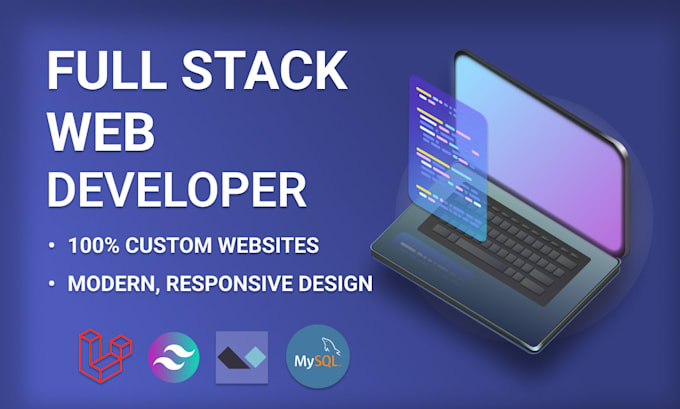 FULL STACK WEB DEVELOPER

• 100% CUSTOM WEBSITES

• MODERN, RESPONSIVE DESIGN

MySQL